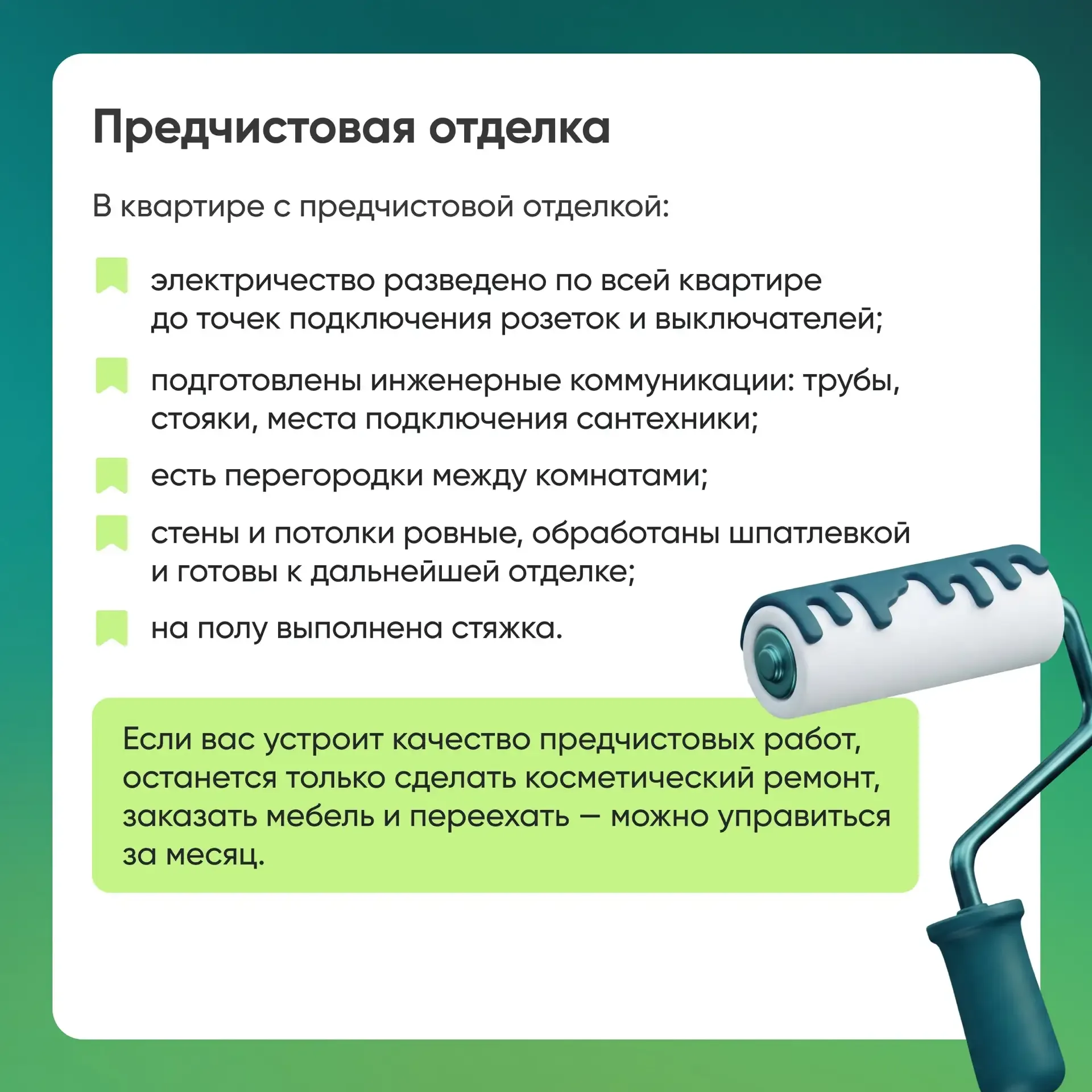 Предчистовая отделка

В квартире с предчистовой отделкой:

электричество разведено по всей квартире до точек подключения розеток и выключателей;

подготовлены инженерные коммуникации: трубы, стояки, места подключения сантехники;

есть перегородки между комнатами;

стены и потолки ровные, обработаны шпатлевкой и готовы к дальнейшей отделке;

на полу выполнена стяжка.

Если вас устроит качество предчистовых работ, останется только сделать косметический ремонт, заказать мебель и переехать — можно управиться за месяц.